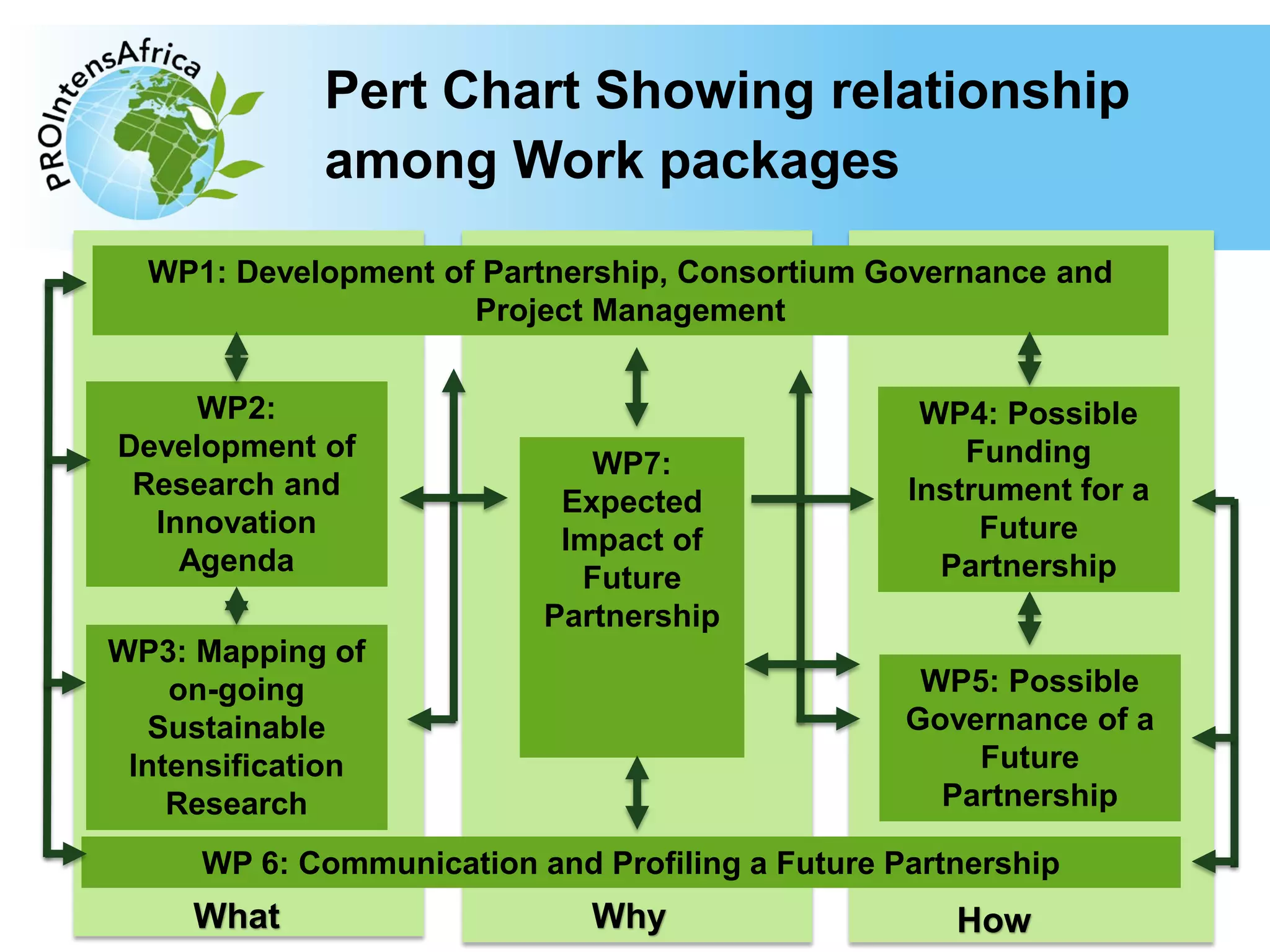 PROIntensAfrica

Pert Chart Showing relationship among Work packages

WP1: Development of Partnership, Consortium Governance and Project Management

WP2: Development of Research and Innovation Agenda

WP3: Mapping of on-going Sustainable Intensification Research

WP7: Expected Impact of Future Partnership

WP4: Possible Funding Instrument for a Future Partnership

WP5: Possible Governance of a Future Partnership

WP 6: Communication and Profiling a Future Partnership

What

Why

How